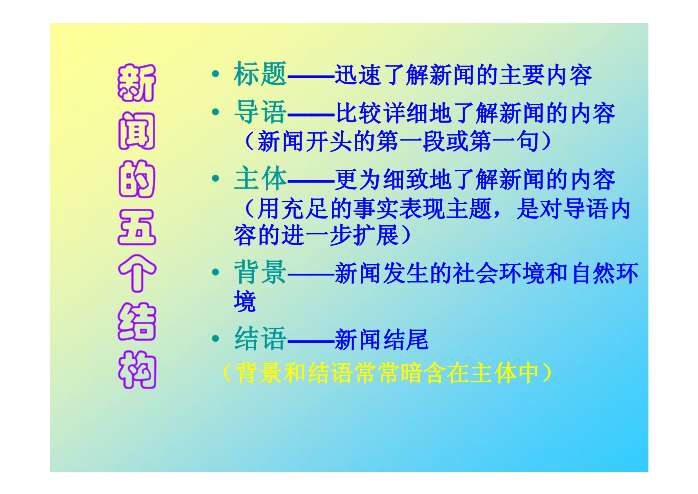 新闻的五个结构

• 标题——迅速了解新闻的主要内容

• 导语——比较详细地了解新闻的内容（新闻开头的第一段或第一句）

• 主体——更为细致地了解新闻的内容（用充足的事实表现主题，是对导语内容的进一步扩展）

• 背景——新闻发生的社会环境和自然环境

• 结语——新闻结尾

（背景和结语常常暗含在主体中）